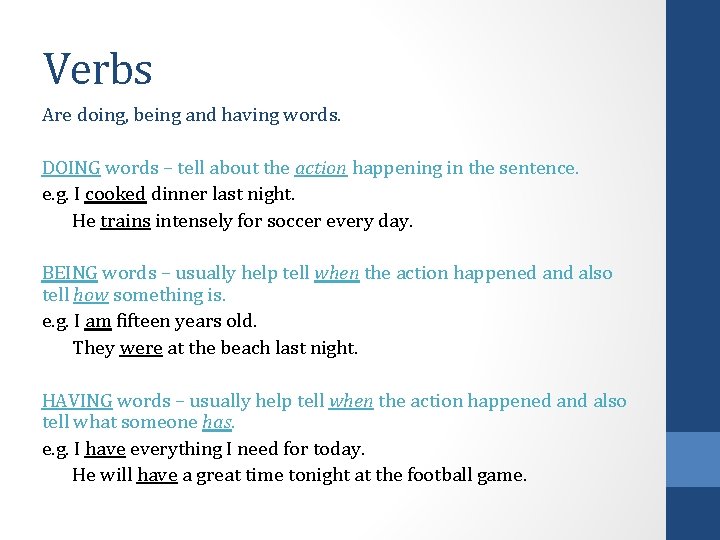 Verbs

Are doing, being and having words.

DOING words – tell about the action happening in the sentence.
e.g. I cooked dinner last night.
He trains intensely for soccer every day.

BEING words – usually help tell when the action happened and also tell how something is.
e.g. I am fifteen years old.
They were at the beach last night.

HAVING words – usually help tell when the action happened and also tell what someone has.
e.g. I have everything I need for today.
He will have a great time tonight at the football game.